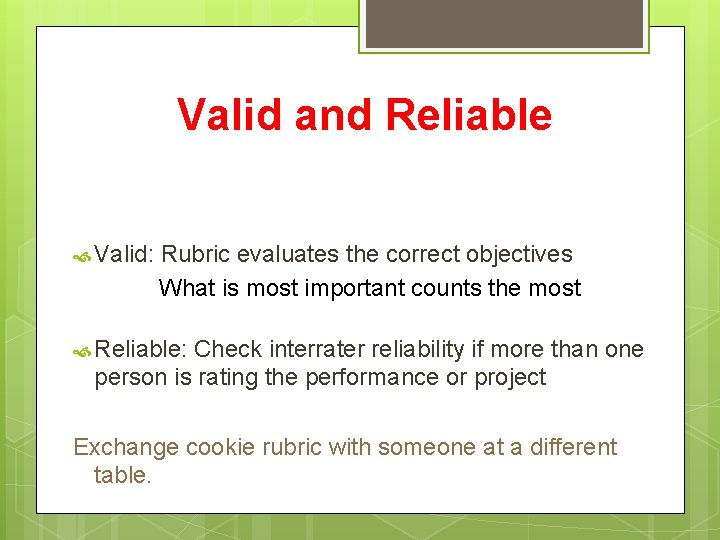 Valid and Reliable

Valid: Rubric evaluates the correct objectives
What is most important counts the most

Reliable: Check interrater reliability if more than one person is rating the performance or project

Exchange cookie rubric with someone at a different table.